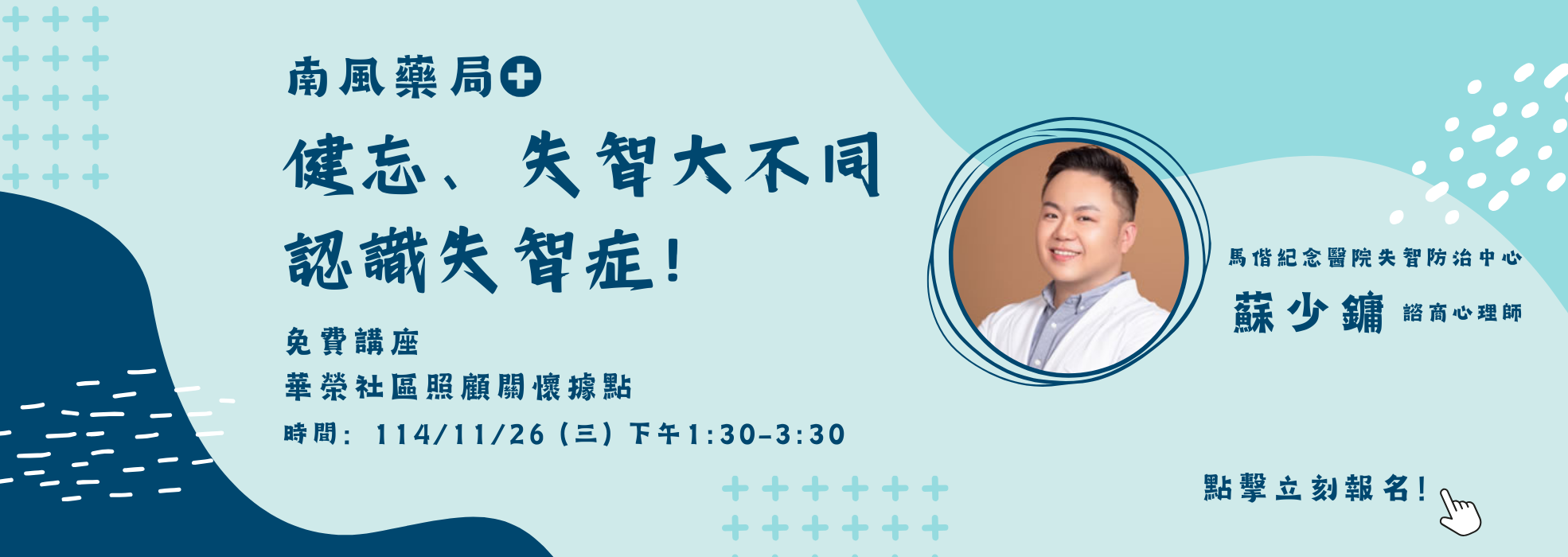 南風藥局

健忘、失智大不同
認識失智症!

免費講座
華榮社區照顧關懷據點
時間: 114/11/26 (三) 下午1:30-3:30

馬偕紀念醫院失智防治中心
蘇少鏞 諮商心理師

點擊立刻報名!